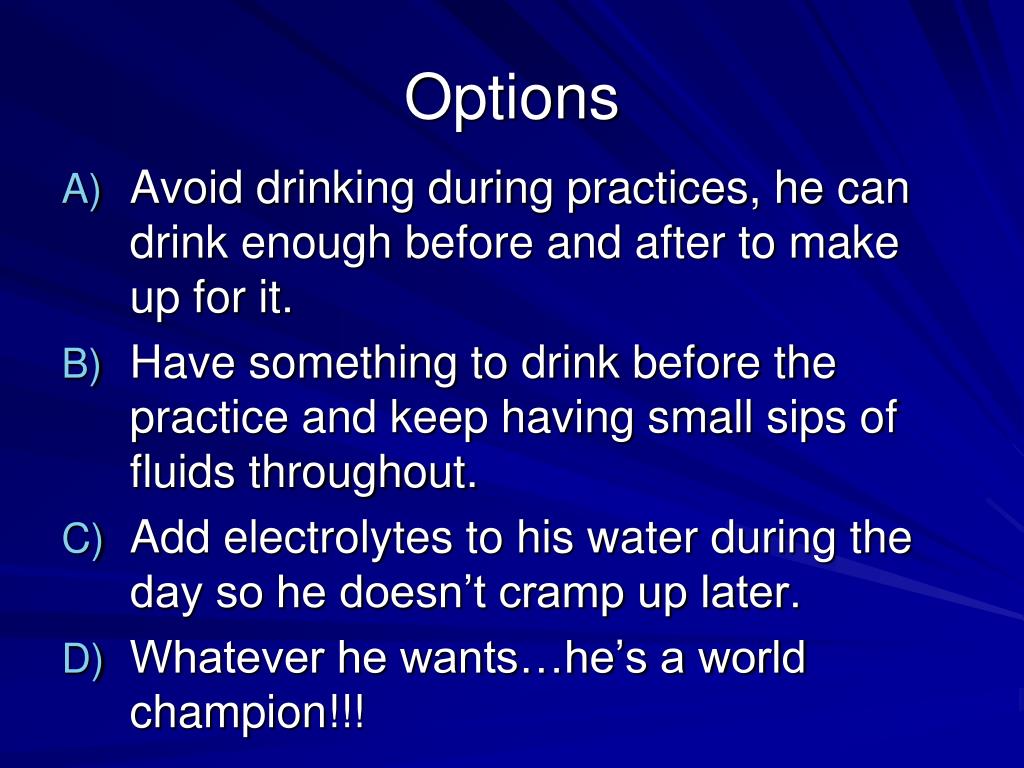 Options

A) Avoid drinking during practices, he can drink enough before and after to make up for it.

B) Have something to drink before the practice and keep having small sips of fluids throughout.

C) Add electrolytes to his water during the day so he doesn’t cramp up later.

D) Whatever he wants…he’s a world champion!!!